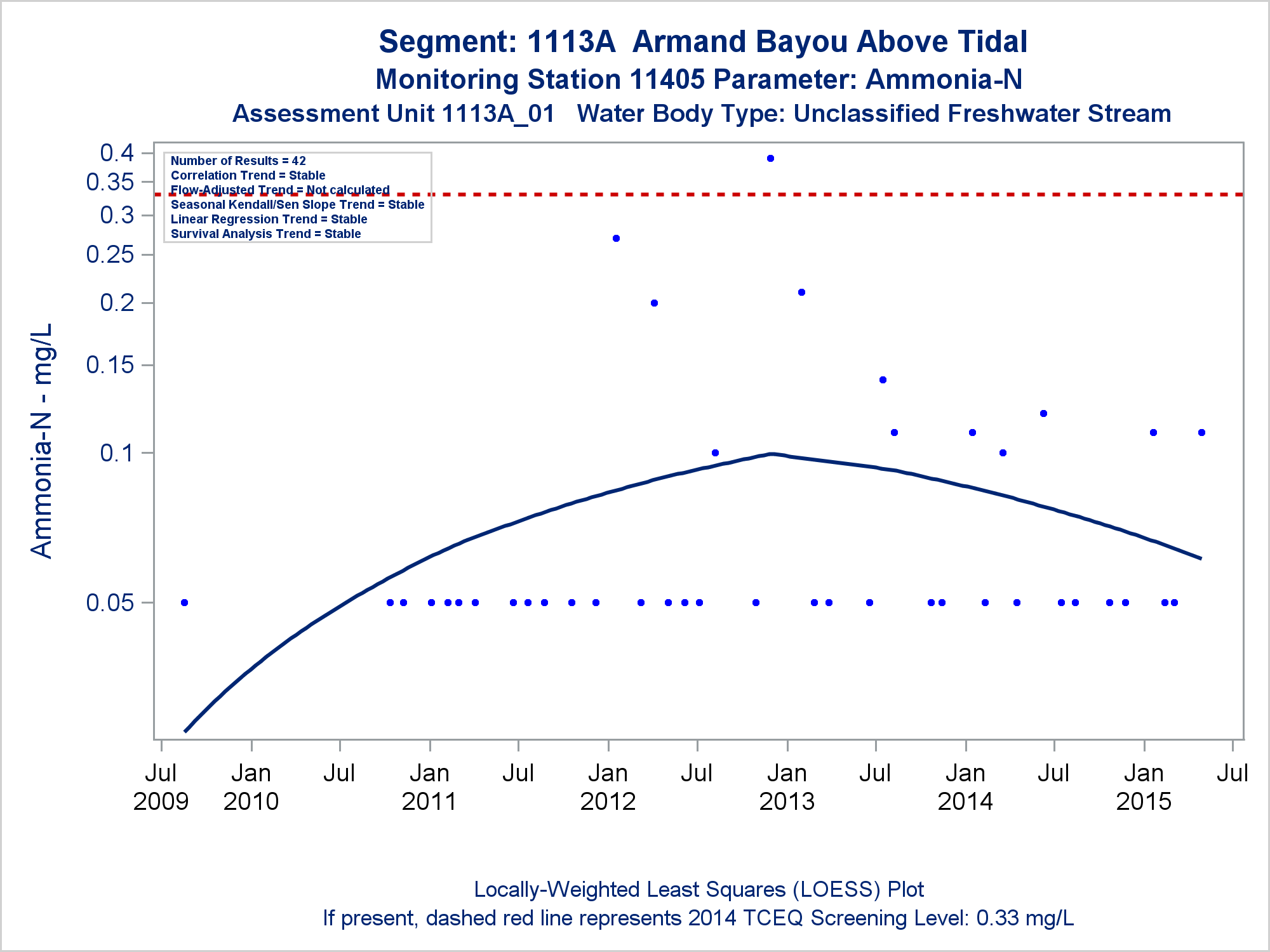 Segment: 1113A Armand Bayou Above Tidal
Monitoring Station 11405 Parameter: Ammonia-N
Assessment Unit 1113A_01 Water Body Type: Unclassified Freshwater Stream

Number of Results = 42
Correlation Trend = Stable
Flow-Adjusted Trend = Not calculated
Seasonal Kendall/Sen Slope Trend = Stable
Linear Regression Trend = Stable
Survival Analysis Trend = Stable

Ammonia-N - mg/L

0.4
0.35
0.3
0.25
0.2
0.15
0.1
0.05

Jul 2009
Jan 2010
Jul
Jan 2011
Jul
Jan 2012
Jul
Jan 2013
Jul
Jan 2014
Jul
Jan 2015
Jul

Locally-Weighted Least Squares (LOESS) Plot
If present, dashed red line represents 2014 TCEQ Screening Level: 0.33 mg/L